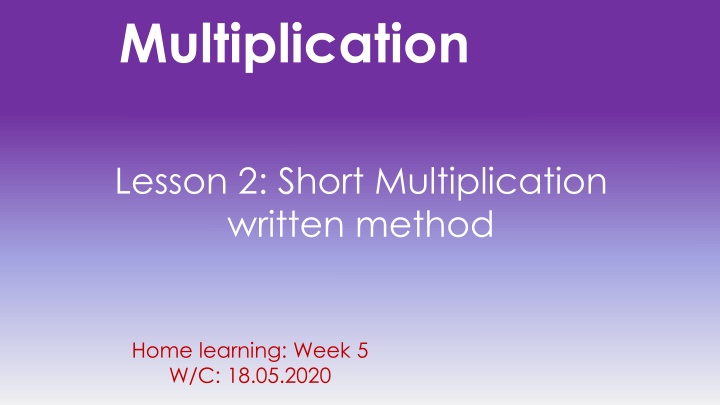 Multiplication

Lesson 2: Short Multiplication written method

Home learning: Week 5
W/C: 18.05.2020